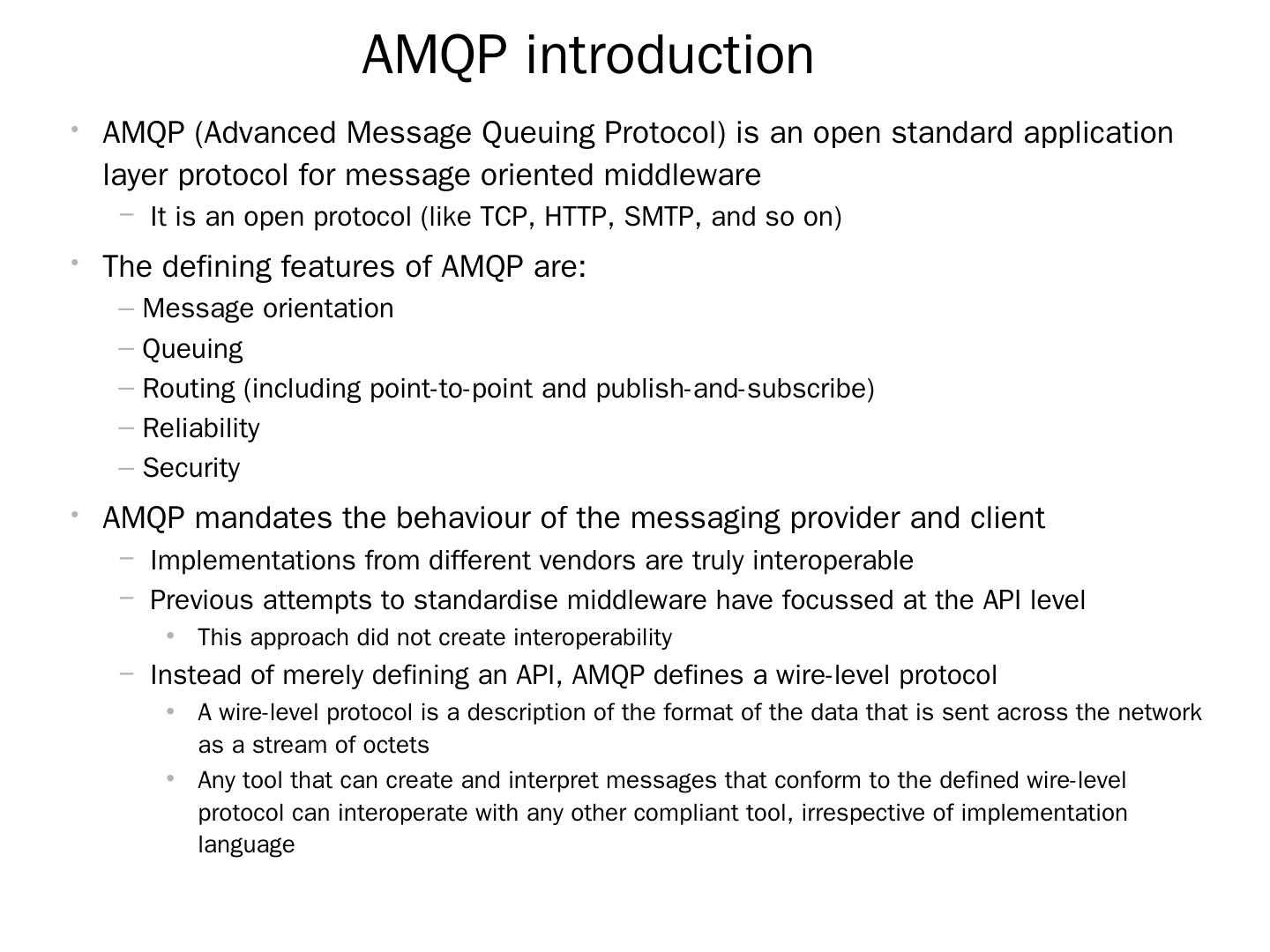 AMQP introduction

• AMQP (Advanced Message Queuing Protocol) is an open standard application layer protocol for message oriented middleware
– It is an open protocol (like TCP, HTTP, SMTP, and so on)

• The defining features of AMQP are:
– Message orientation
– Queuing
– Routing (including point-to-point and publish-and-subscribe)
– Reliability
– Security

• AMQP mandates the behaviour of the messaging provider and client
– Implementations from different vendors are truly interoperable
– Previous attempts to standardise middleware have focussed at the API level
• This approach did not create interoperability
– Instead of merely defining an API, AMQP defines a wire-level protocol
• A wire-level protocol is a description of the format of the data that is sent across the network as a stream of octets
• Any tool that can create and interpret messages that conform to the defined wire-level protocol can interoperate with any other compliant tool, irrespective of implementation language